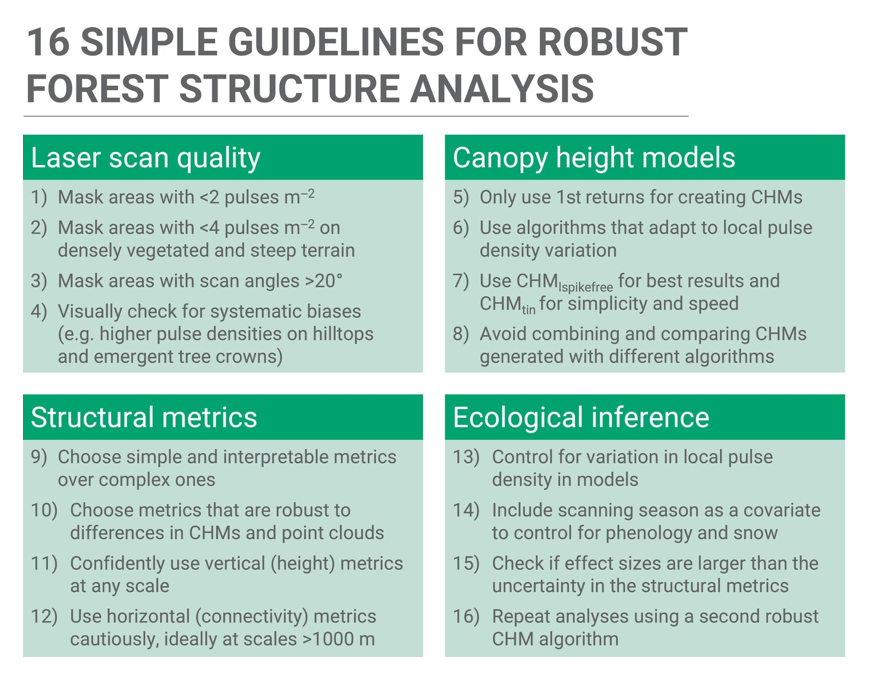 16 SIMPLE GUIDELINES FOR ROBUST FOREST STRUCTURE ANALYSIS

Laser scan quality

1) Mask areas with <2 pulses $m^{-2}$

2) Mask areas with <4 pulses $m^{-2}$ on densely vegetated and steep terrain

3) Mask areas with scan angles >20°

4) Visually check for systematic biases (e.g. higher pulse densities on hilltops and emergent tree crowns)

Canopy height models

5) Only use 1st returns for creating CHMs

6) Use algorithms that adapt to local pulse density variation

7) Use $CHM_{lspikefree}$ for best results and $CHM_{tin}$ for simplicity and speed

8) Avoid combining and comparing CHMs generated with different algorithms

Structural metrics

9) Choose simple and interpretable metrics over complex ones

10) Choose metrics that are robust to differences in CHMs and point clouds

11) Confidently use vertical (height) metrics at any scale

12) Use horizontal (connectivity) metrics cautiously, ideally at scales >1000 m

Ecological inference

13) Control for variation in local pulse density in models

14) Include scanning season as a covariate to control for phenology and snow

15) Check if effect sizes are larger than the uncertainty in the structural metrics

16) Repeat analyses using a second robust CHM algorithm